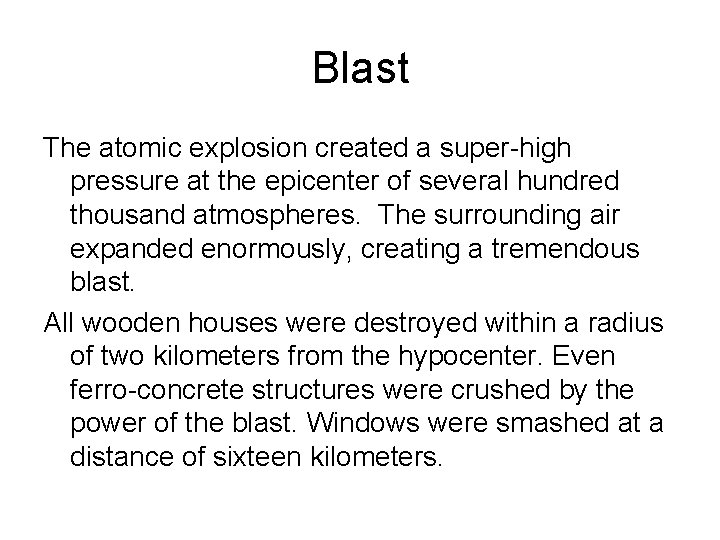 Blast

The atomic explosion created a super-high pressure at the epicenter of several hundred thousand atmospheres.  The surrounding air expanded enormously, creating a tremendous blast.

All wooden houses were destroyed within a radius of two kilometers from the hypocenter. Even ferro-concrete structures were crushed by the power of the blast. Windows were smashed at a distance of sixteen kilometers.